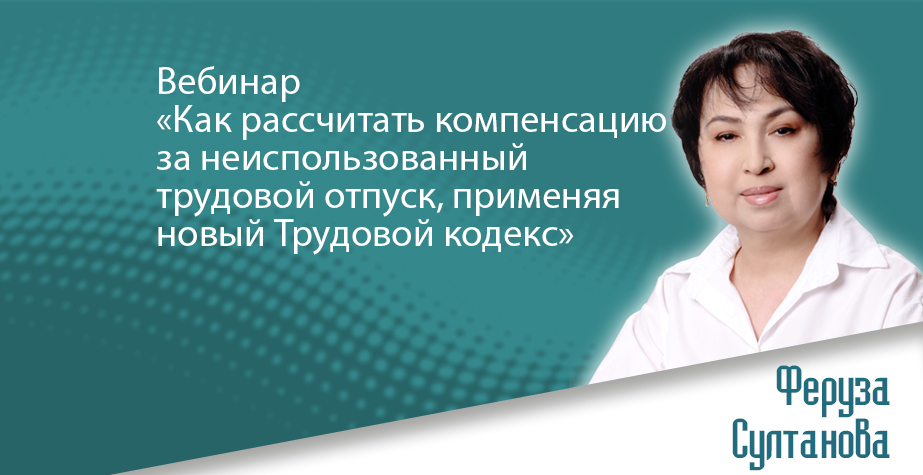 Вебинар
«Как рассчитать компенсацию за неиспользованный трудовой отпуск, применяя новый Трудовой кодекс»

Феруза
Султанова